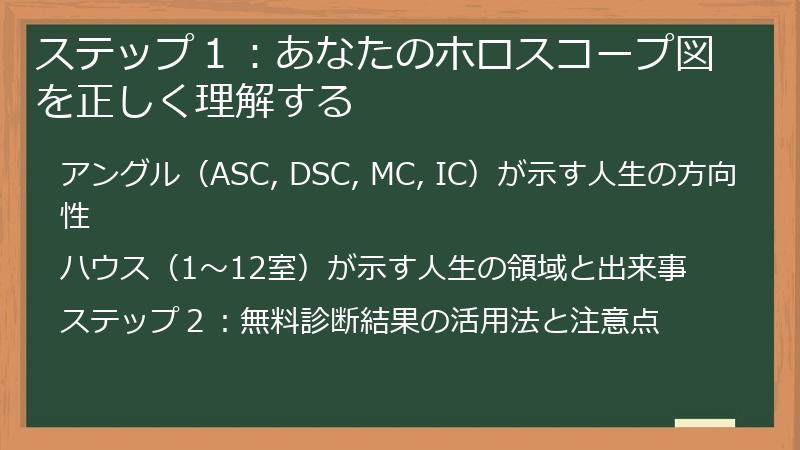 ステップ１：あなたのホロスコープ図を正しく理解する

アングル（ASC, DSC, MC, IC）が示す人生の方向性

ハウス（1～12室）が示す人生の領域と出来事

ステップ２：無料診断結果の活用法と注意点